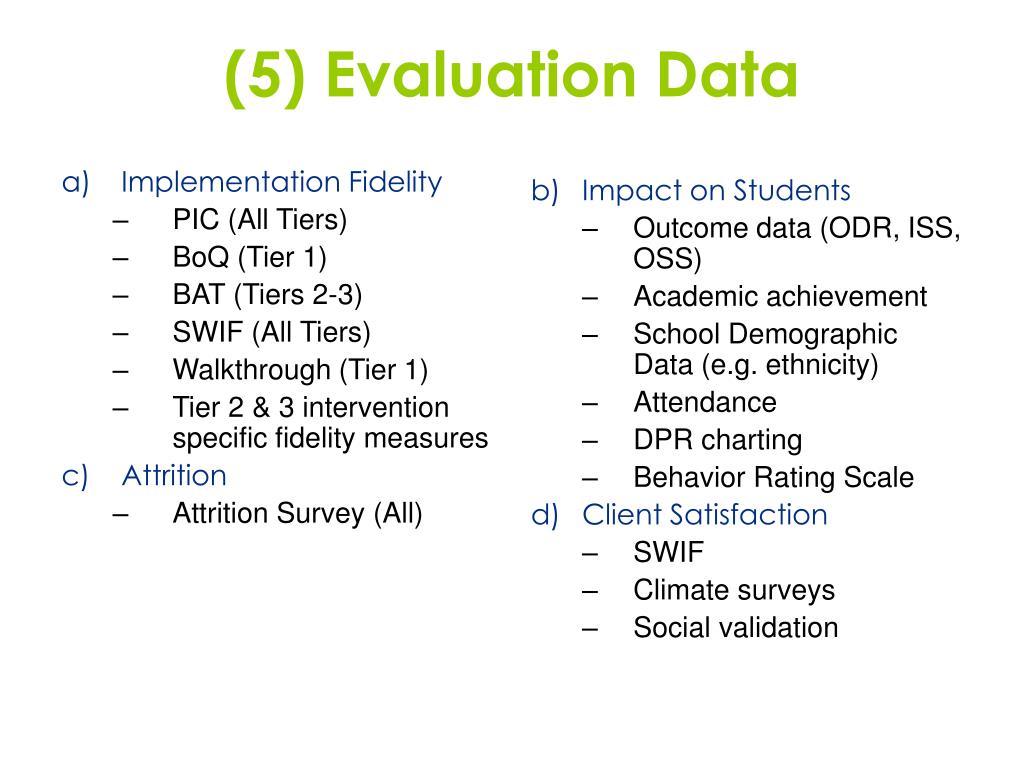 (5) Evaluation Data

a) Implementation Fidelity
– PIC (All Tiers)
– BoQ (Tier 1)
– BAT (Tiers 2-3)
– SWIF (All Tiers)
– Walkthrough (Tier 1)
– Tier 2 & 3 intervention specific fidelity measures

c) Attrition
– Attrition Survey (All)

b) Impact on Students
– Outcome data (ODR, ISS, OSS)
– Academic achievement
– School Demographic Data (e.g. ethnicity)
– Attendance
– DPR charting
– Behavior Rating Scale

d) Client Satisfaction
– SWIF
– Climate surveys
– Social validation